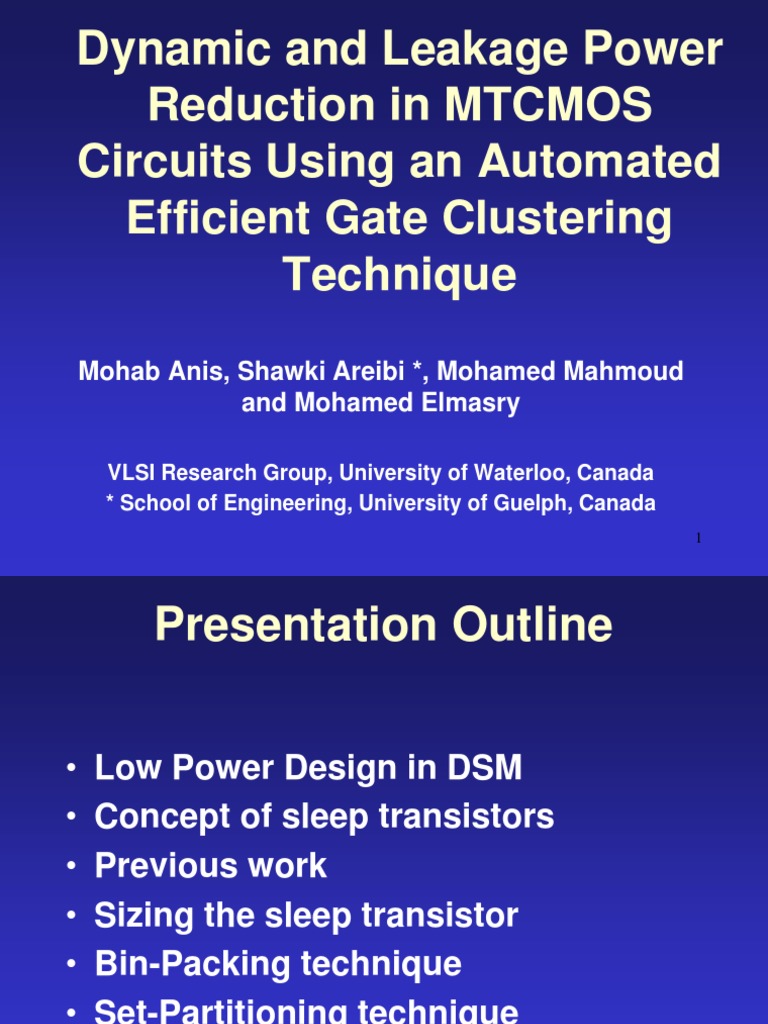 Dynamic and Leakage Power Reduction in MTCMOS Circuits Using an Automated Efficient Gate Clustering Technique

Mohab Anis, Shawki Areibi *, Mohamed Mahmoud and Mohamed Elmasry

VLSI Research Group, University of Waterloo, Canada
* School of Engineering, University of Guelph, Canada

1

Presentation Outline

• Low Power Design in DSM
• Concept of sleep transistors
• Previous work
• Sizing the sleep transistor
• Bin-Packing technique
• Set-Partitioning technique